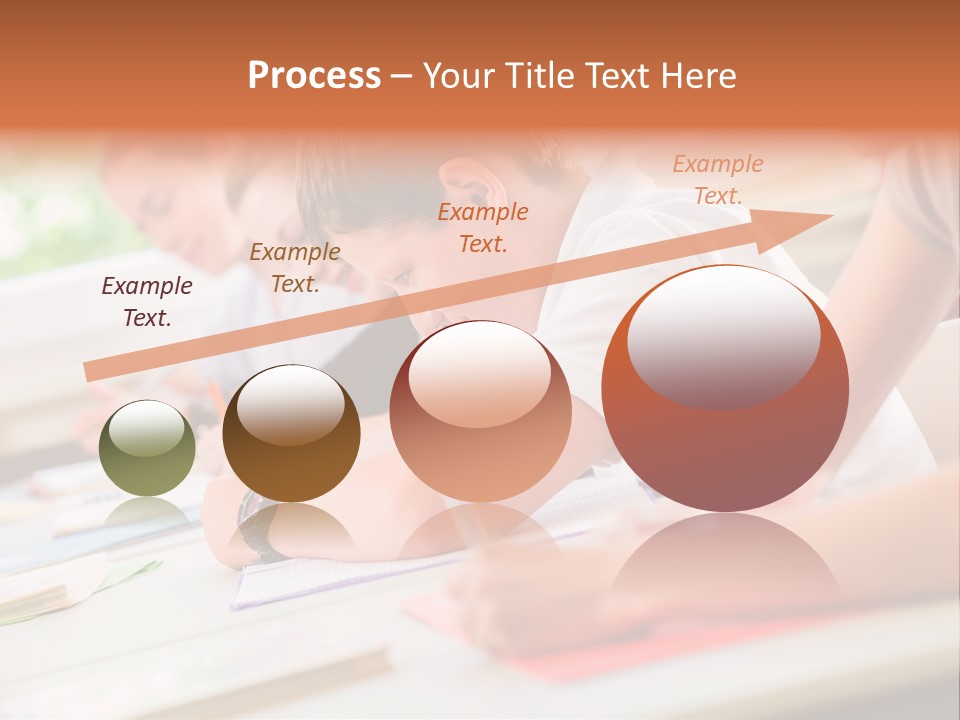 Process – Your Title Text Here

Example Text.

Example Text.

Example Text.

Example Text.